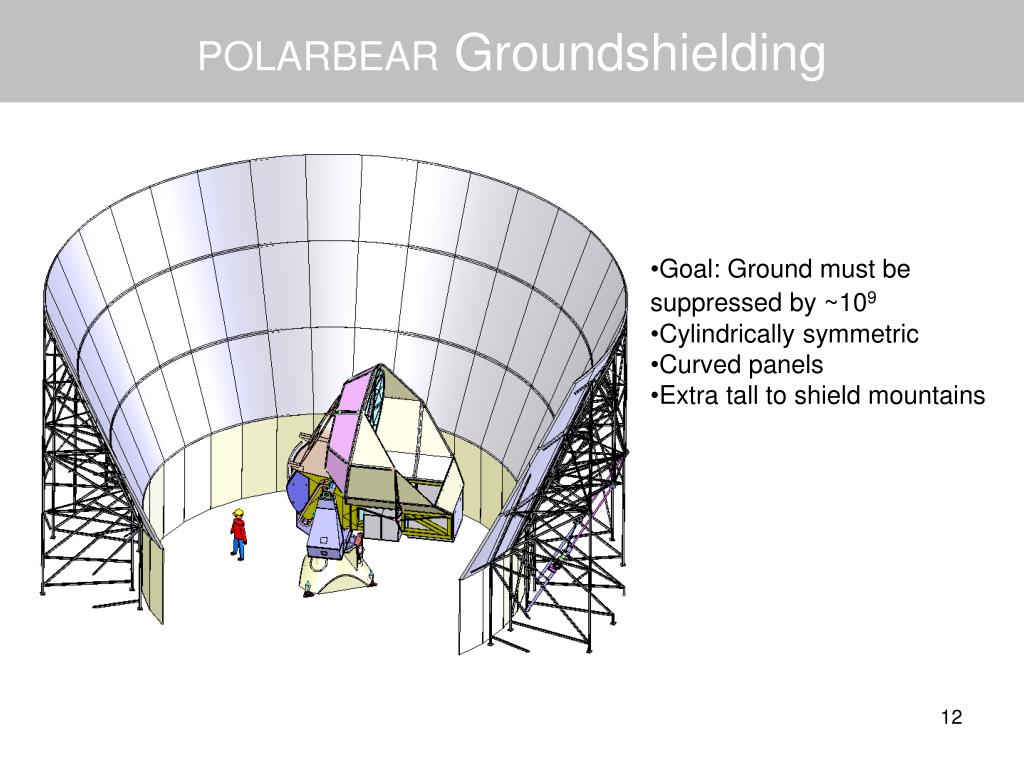 POLARBEAR Groundshielding

•Goal: Ground must be suppressed by ~$10^9$
•Cylindrically symmetric
•Curved panels
•Extra tall to shield mountains

12